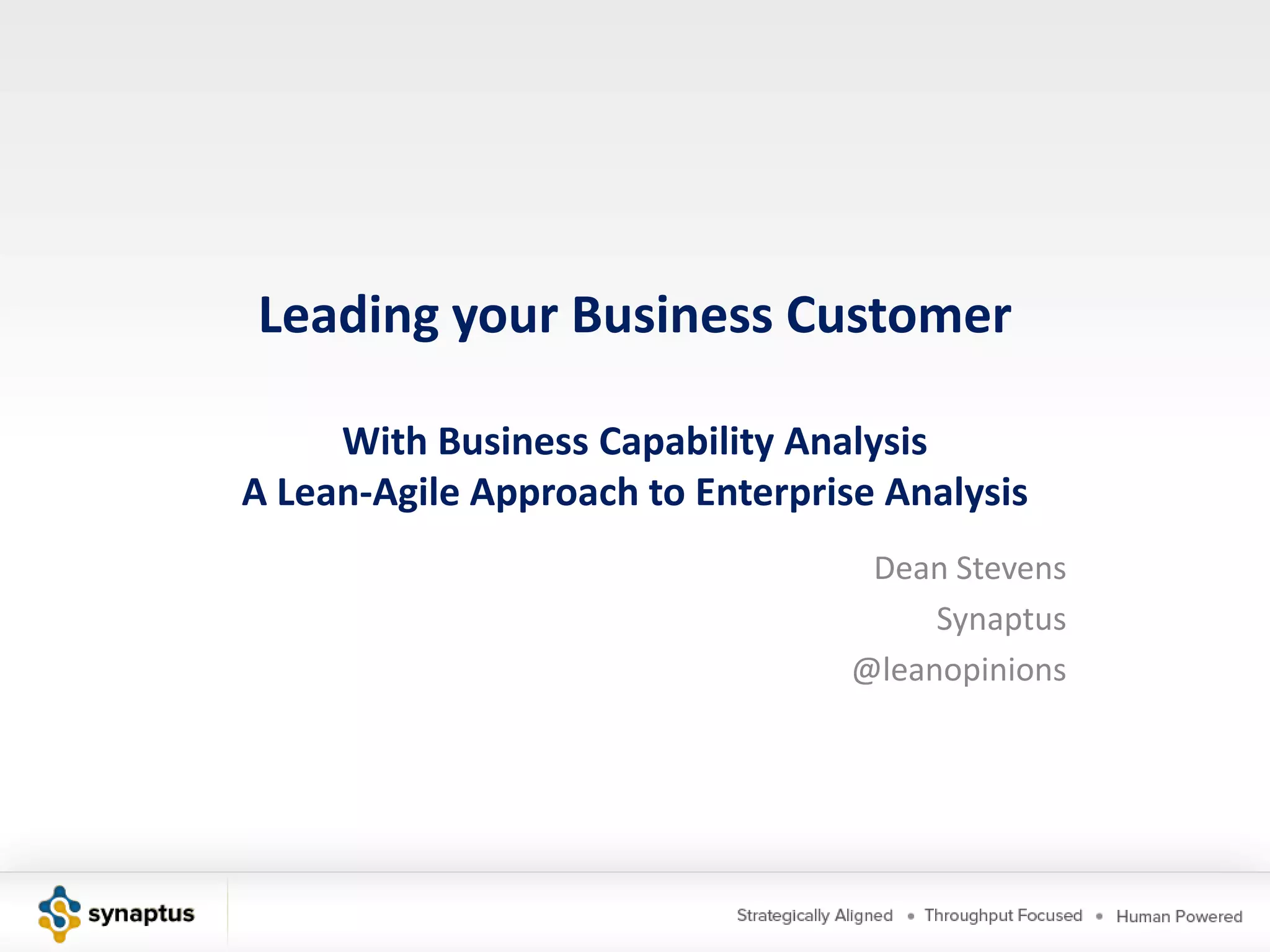 Leading your Business Customer

With Business Capability Analysis
A Lean-Agile Approach to Enterprise Analysis

Dean Stevens
Synaptus
@leanopinions

synaptus

Strategically Aligned • Throughput Focused • Human Powered